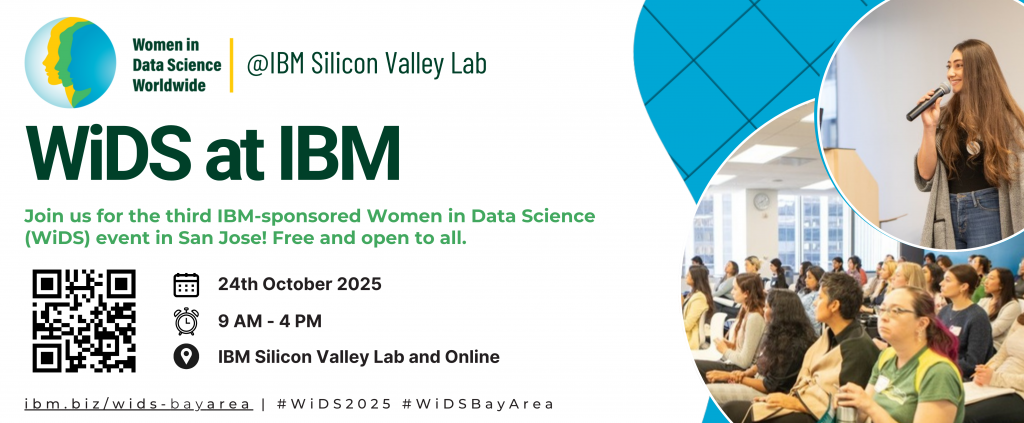 Women in Data Science Worldwide

@IBM Silicon Valley Lab

WiDS at IBM

Join us for the third IBM-sponsored Women in Data Science (WiDS) event in San Jose! Free and open to all.

24th October 2025

9 AM - 4 PM

IBM Silicon Valley Lab and Online

ibm.biz/wids-bayarea | #WiDS2025 #WiDSBayArea